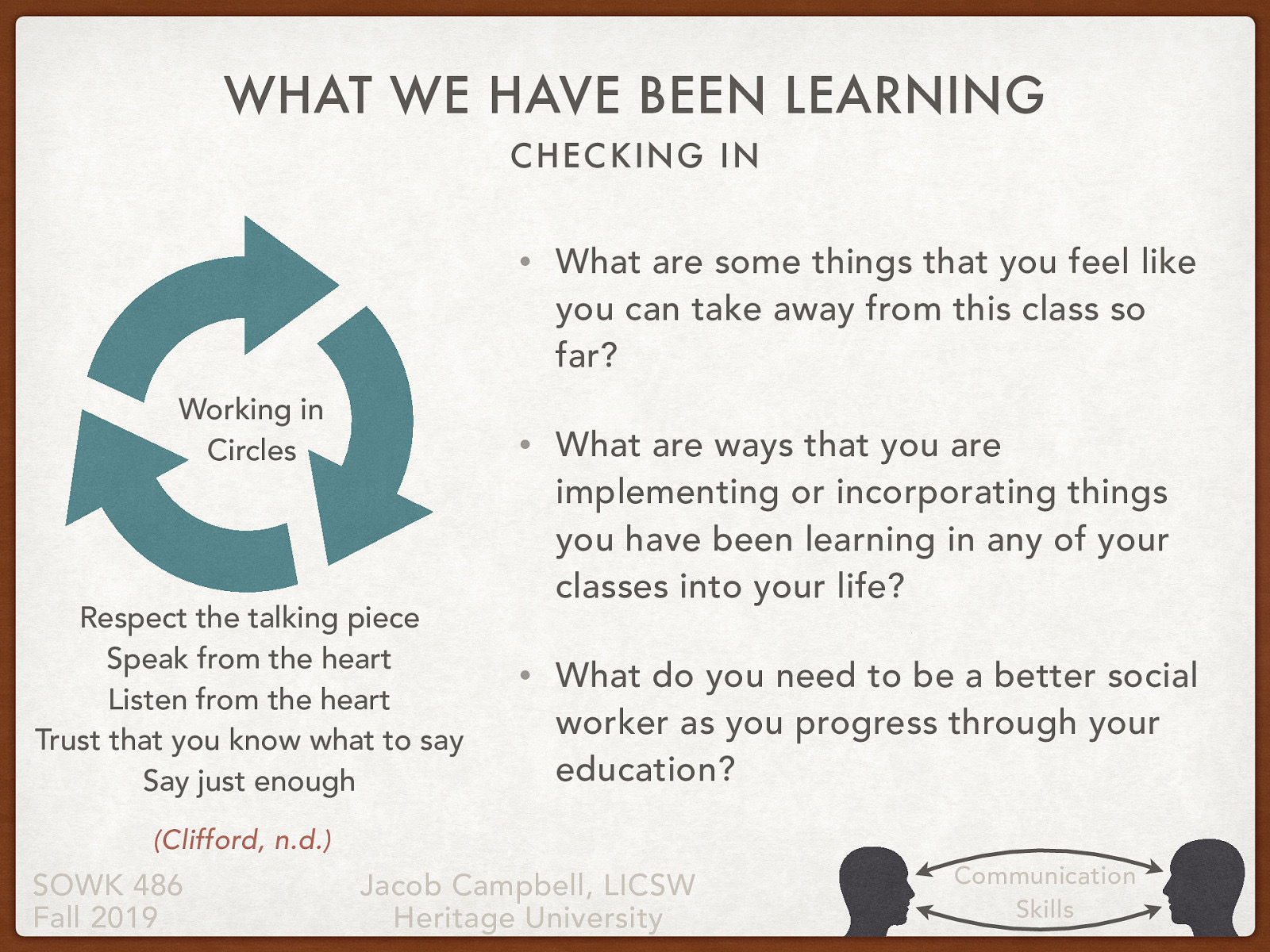 WHAT WE HAVE BEEN LEARNING
CHECKING IN

Working in Circles

Respect the talking piece
Speak from the heart
Listen from the heart
Trust that you know what to say
Say just enough

(Clifford, n.d.)

• What are some things that you feel like you can take away from this class so far?

• What are ways that you are implementing or incorporating things you have been learning in any of your classes into your life?

• What do you need to be a better social worker as you progress through your education?

SOWK 486
Fall 2019

Jacob Campbell, LICSW
Heritage University

Communication Skills